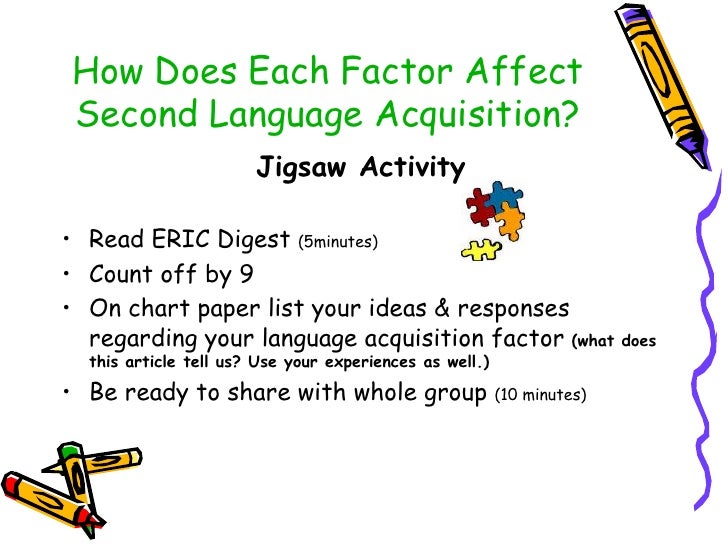 How Does Each Factor Affect Second Language Acquisition?

Jigsaw Activity

• Read ERIC Digest (5minutes)
• Count off by 9
• On chart paper list your ideas & responses regarding your language acquisition factor (what does this article tell us? Use your experiences as well.)
• Be ready to share with whole group (10 minutes)